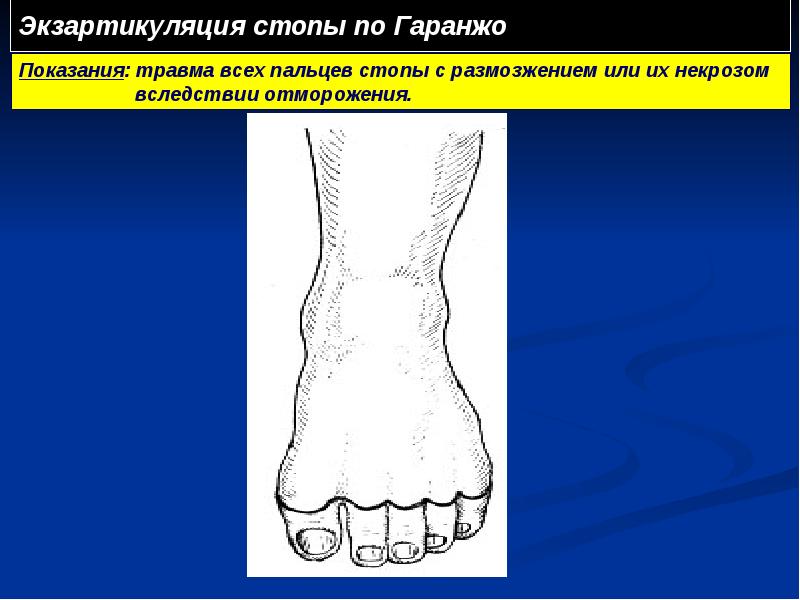 Экзартикуляция стопы по Гаранжо

Показания: травма всех пальцев стопы с размозжением или их некрозом вследствии отморожения.